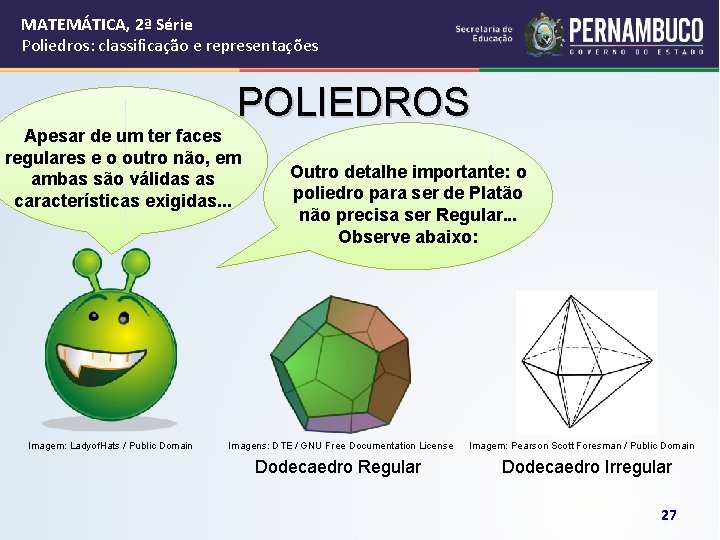 MATEMÁTICA, 2ª Série
Poliedros: classificação e representações

Secretaria de Educação
PERNAMBUCO
GOVERNO DO ESTADO

POLIEDROS

Apesar de um ter faces regulares e o outro não, em ambas são válidas as características exigidas...

Outro detalhe importante: o poliedro para ser de Platão não precisa ser Regular... Observe abaixo:

Imagem: LadyofHats / Public Domain

Imagens: DTE / GNU Free Documentation License

Dodecaedro Regular

Imagem: Pearson Scott Foresman / Public Domain

Dodecaedro Irregular

27